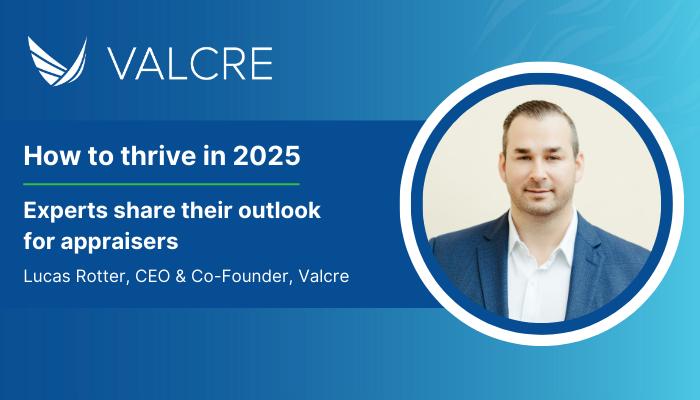 VALCRE

How to thrive in 2025

Experts share their outlook for appraisers

Lucas Rotter, CEO & Co-Founder, Valcre